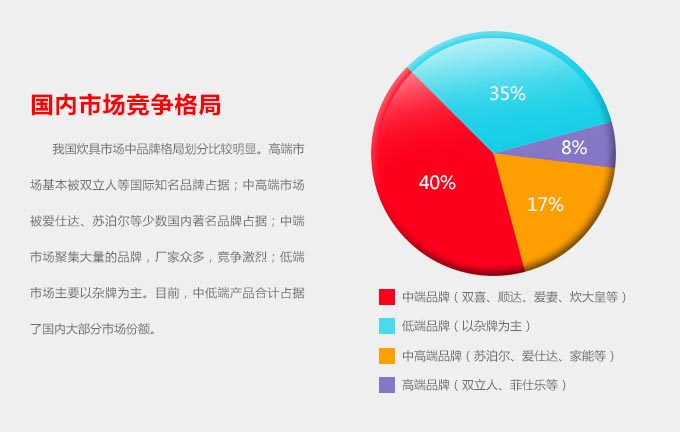 国内市场竞争格局

我国炊具市场中品牌格局划分比较明显。高端市场基本被双立人等国际知名品牌占据；中高端市场被爱仕达、苏泊尔等少数国内著名品牌占据；中端市场聚集大量的品牌，厂家众多，竞争激烈；低端市场主要以杂牌为主。目前，中低端产品合计占据了国内大部分市场份额。

35%
8%
40%
17%

中端品牌（双喜、顺达、爱妻、炊大皇等）
低端品牌（以杂牌为主）
中高端品牌（苏泊尔、爱仕达、家能等）
高端品牌（双立人、菲仕乐等）